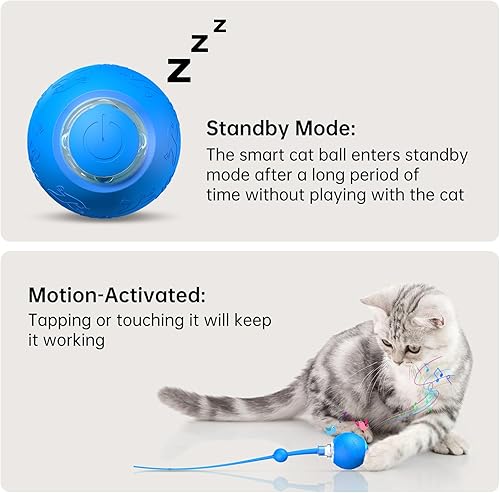 Z Z Z

Standby Mode:
The smart cat ball enters standby mode after a long period of time without playing with the cat

Motion-Activated:
Tapping or touching it will keep it working